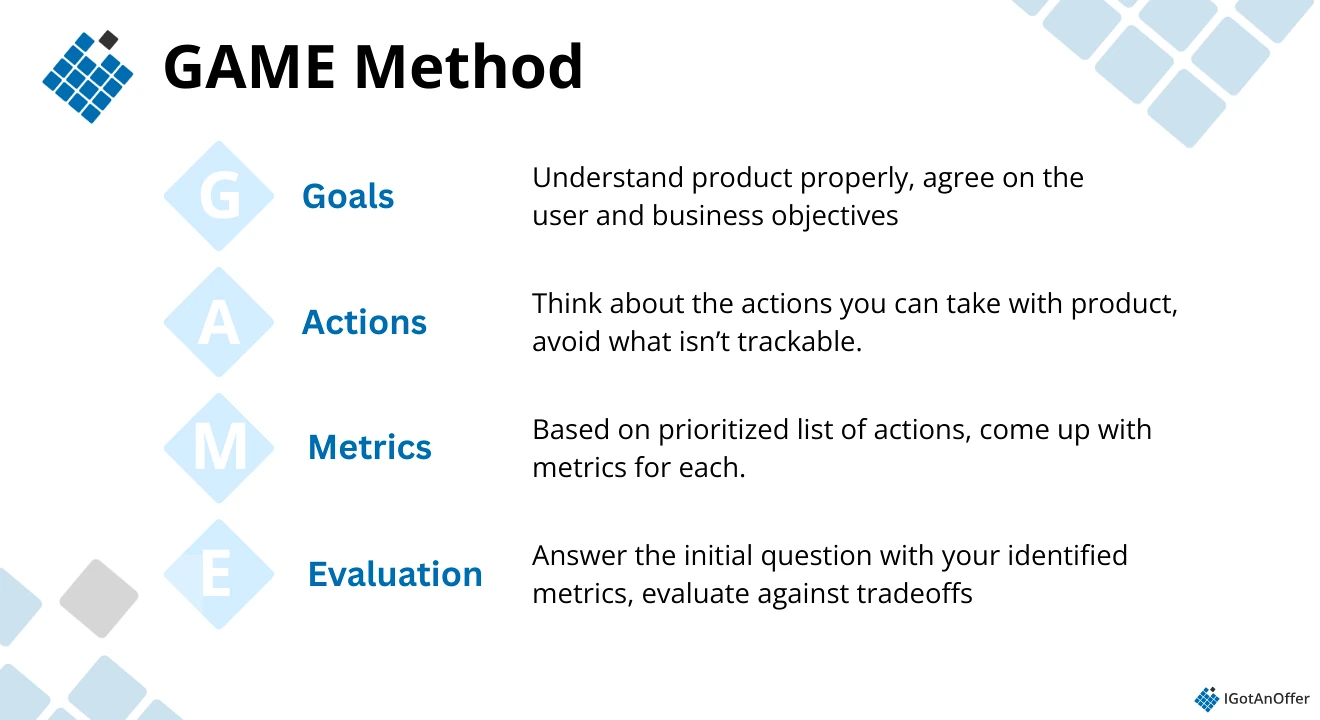 GAME Method

G Goals Understand product properly, agree on the user and business objectives

A Actions Think about the actions you can take with product, avoid what isn't trackable.

M Metrics Based on prioritized list of actions, come up with metrics for each.

E Evaluation Answer the initial question with your identified metrics, evaluate against tradeoffs

IGotAnOffer